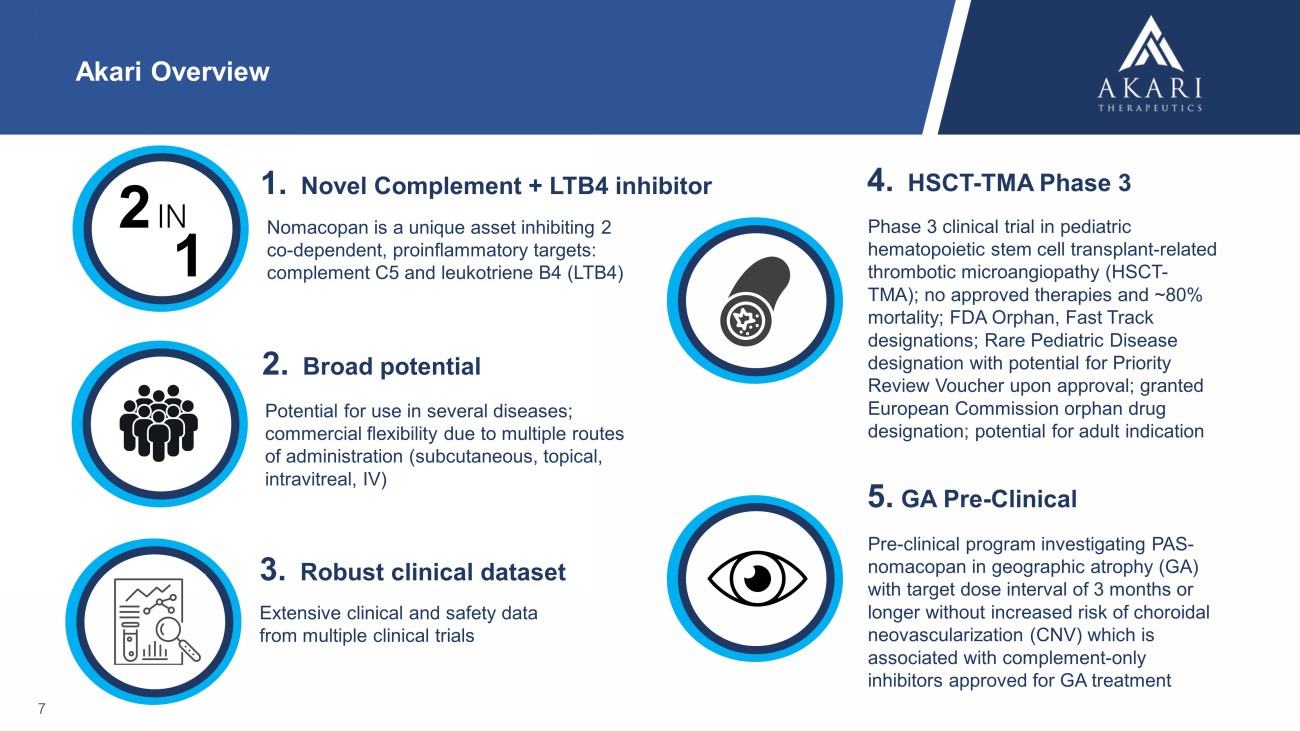 Akari Overview

AKARI
THERAPEUTICS

2 IN 1

1. Novel Complement + LTB4 inhibitor

Nomacopan is a unique asset inhibiting 2 co-dependent, proinflammatory targets: complement C5 and leukotriene B4 (LTB4)

2. Broad potential

Potential for use in several diseases; commercial flexibility due to multiple routes of administration (subcutaneous, topical, intravitreal, IV)

3. Robust clinical dataset

Extensive clinical and safety data from multiple clinical trials

4. HSCT-TMA Phase 3

Phase 3 clinical trial in pediatric hematopoietic stem cell transplant-related thrombotic microangiopathy (HSCT-TMA); no approved therapies and ~80% mortality; FDA Orphan, Fast Track designations; Rare Pediatric Disease designation with potential for Priority Review Voucher upon approval; granted European Commission orphan drug designation; potential for adult indication

5. GA Pre-Clinical

Pre-clinical program investigating PAS-nomacopan in geographic atrophy (GA) with target dose interval of 3 months or longer without increased risk of choroidal neovascularization (CNV) which is associated with complement-only inhibitors approved for GA treatment

7